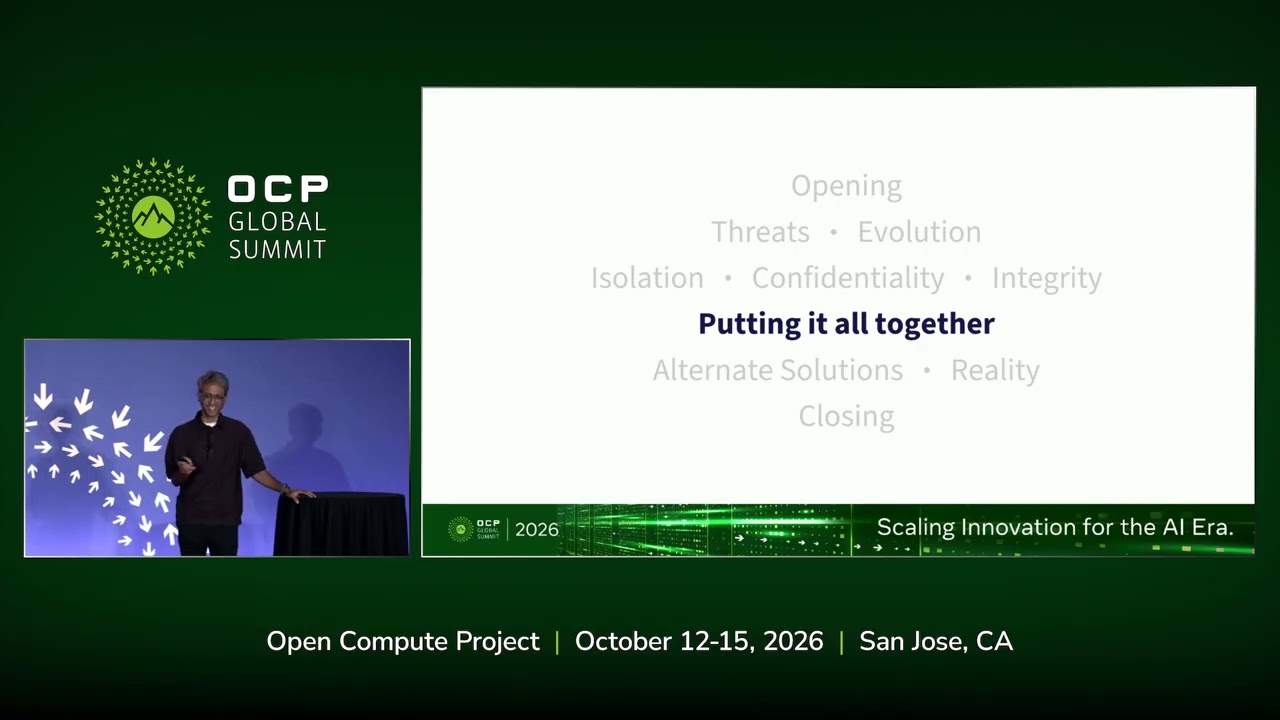 OCP
GLOBAL
SUMMIT

Opening

Threats • Evolution

Isolation • Confidentiality • Integrity

Putting it all together

Alternate Solutions • Reality

Closing

OCP GLOBAL SUMMIT | 2026

Scaling Innovation for the AI Era.

Open Compute Project | October 12-15, 2026 | San Jose, CA